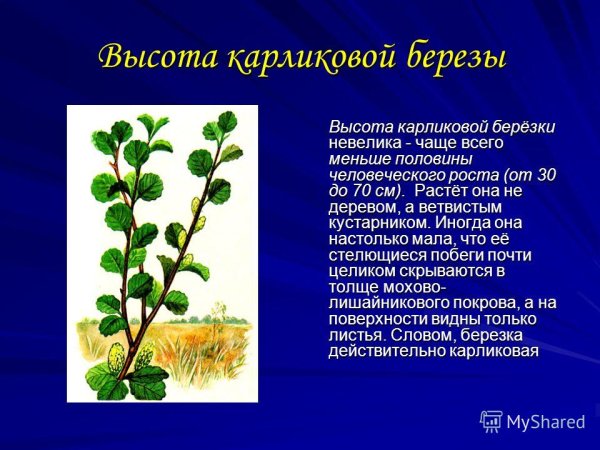 Высота карликовой березы

Высота карликовой берёзки невелика - чаще всего меньше половины человеческого роста (от 30 до 70 см). Растёт она не деревом, а ветвистым кустарником. Иногда она настолько мала, что её стелющиеся побеги почти целиком скрываются в толще мохово-лишайникового покрова, а на поверхности видны только листья. Словом, березка действительно карликовая

MyShared